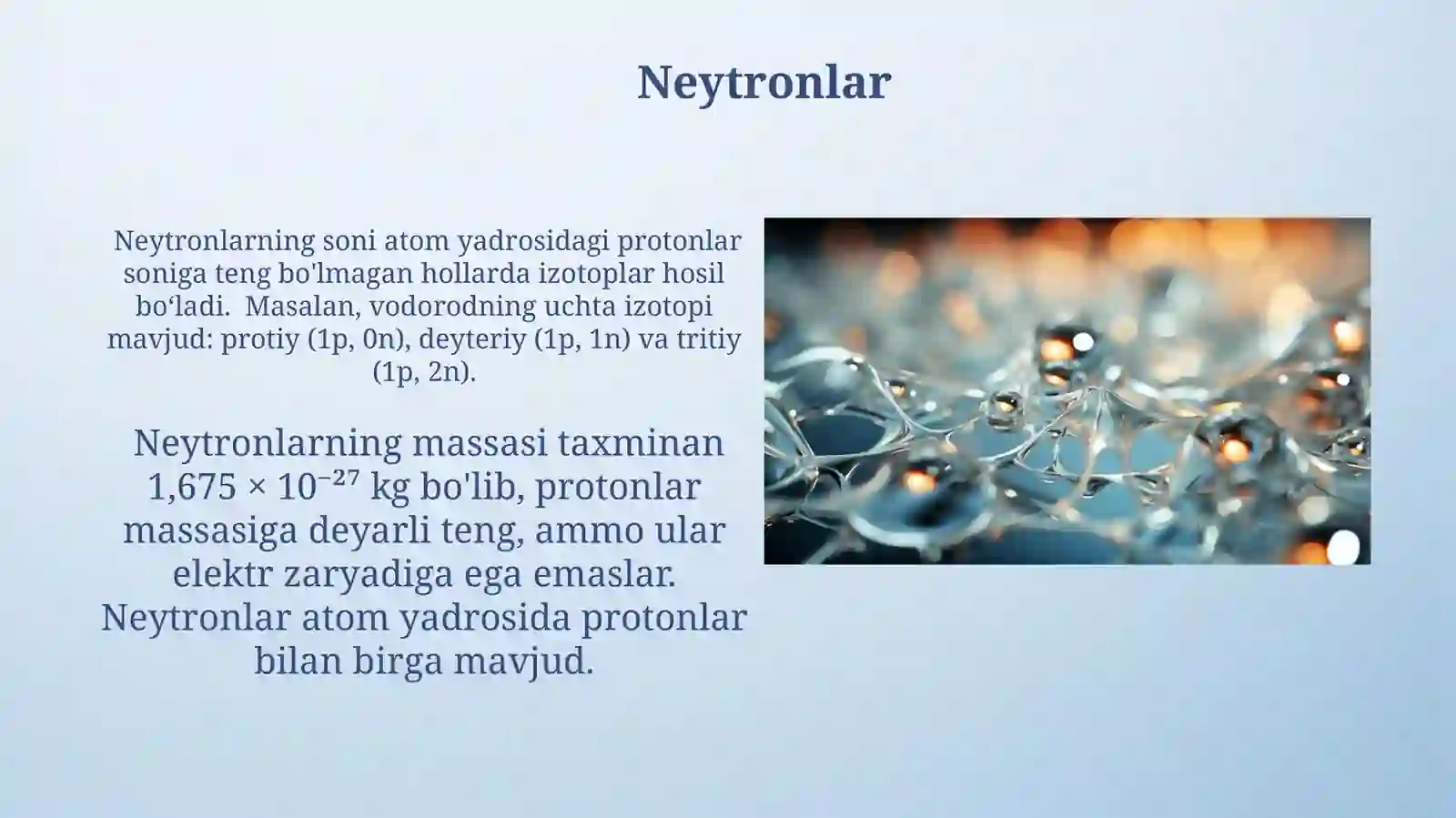 Neytronlar

Neytronlarning soni atom yadrosidagi protonlar soniga teng bo'lmagan hollarda izotoplar hosil bo‘ladi. Masalan, vodorodning uchta izotopi mavjud: protiy (1p, 0n), deyteriy (1p, 1n) va tritiy (1p, 2n).

Neytronlarning massasi taxminan $1,675 \times 10^{-27}$ kg bo'lib, protonlar massasiga deyarli teng, ammo ular elektr zaryadiga ega emaslar. Neytronlar atom yadrosida protonlar bilan birga mavjud.